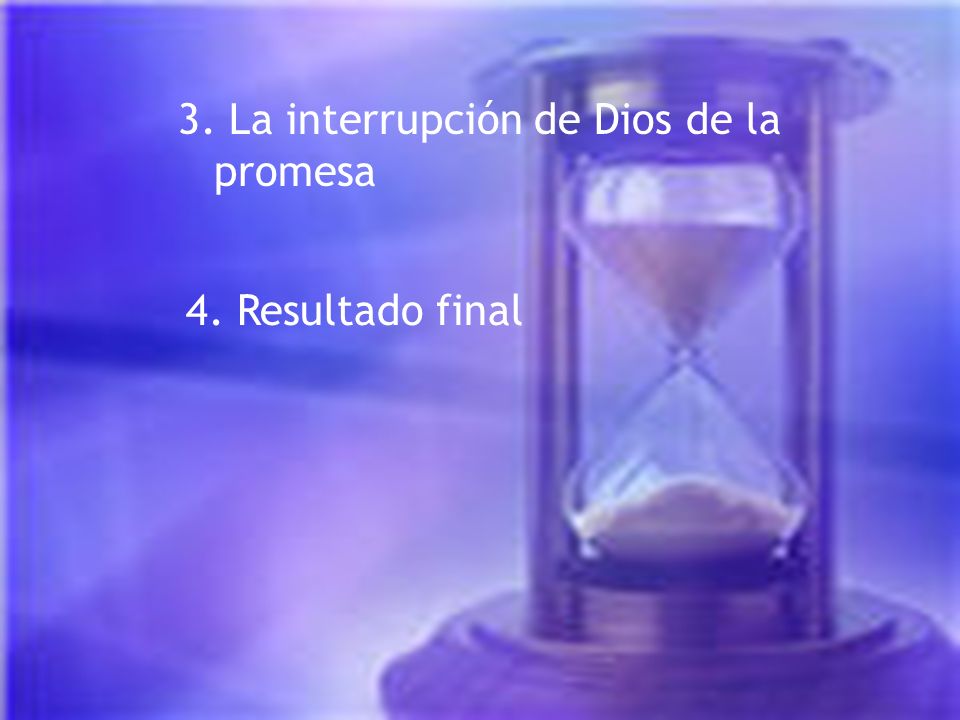 3. La interrupción de Dios de la promesa

4. Resultado final